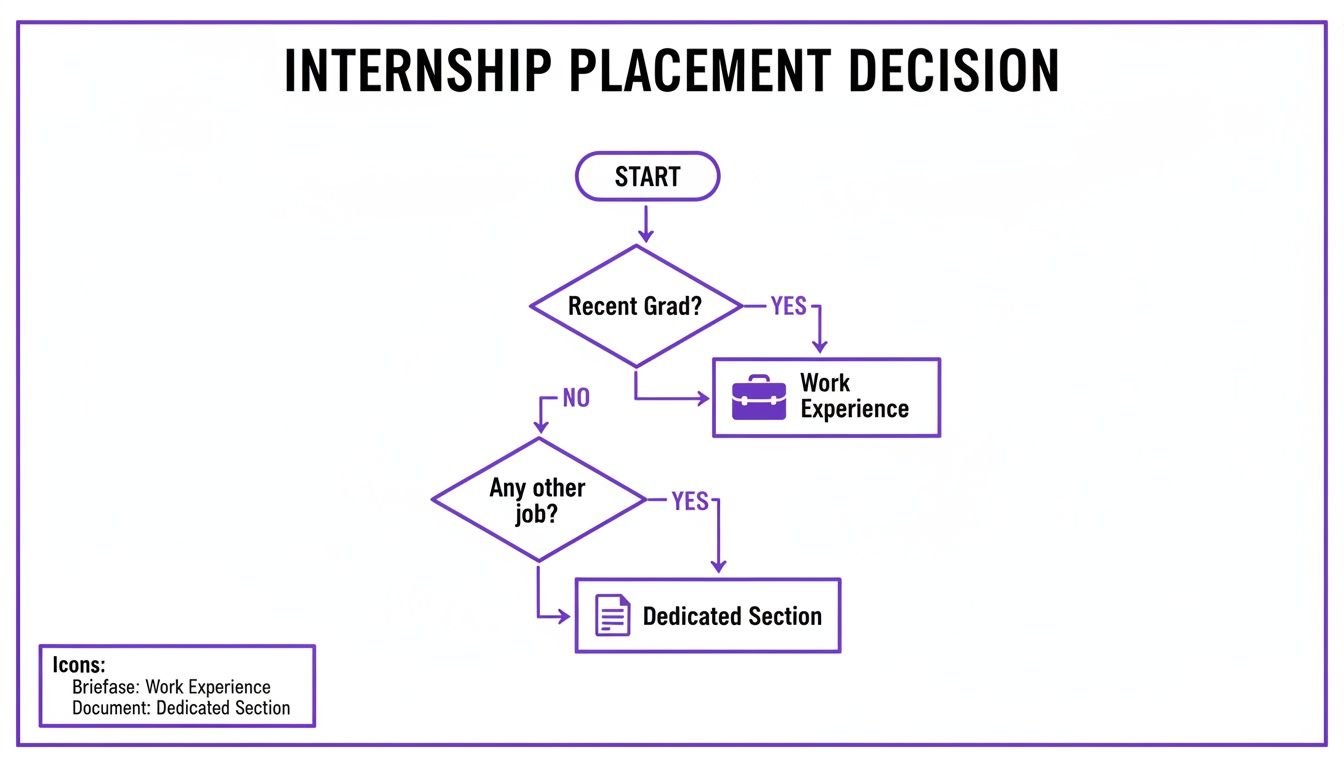 INTERNSHIP PLACEMENT DECISION

START

Recent Grad?

YES

Work Experience

NO

Any other job?

YES

Dedicated Section

Icons:
Briefase: Work Experience
Document: Dedicated Section